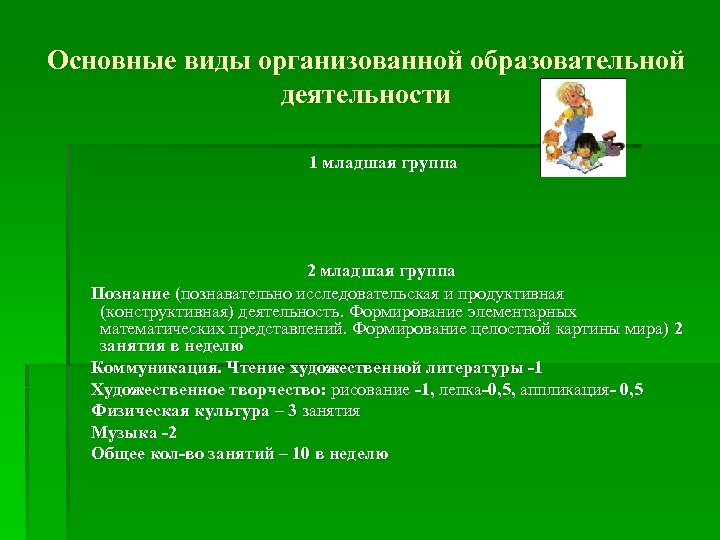 Основные виды организованной образовательной деятельности

1 младшая группа

2 младшая группа

Познание (познавательно исследовательская и продуктивная (конструктивная) деятельность. Формирование элементарных математических представлений. Формирование целостной картины мира) 2 занятия в неделю

Коммуникация. Чтение художественной литературы -1

Художественное творчество: рисование -1, лепка-0,5, аппликация- 0,5

Физическая культура – 3 занятия

Музыка -2

Общее кол-во занятий – 10 в неделю